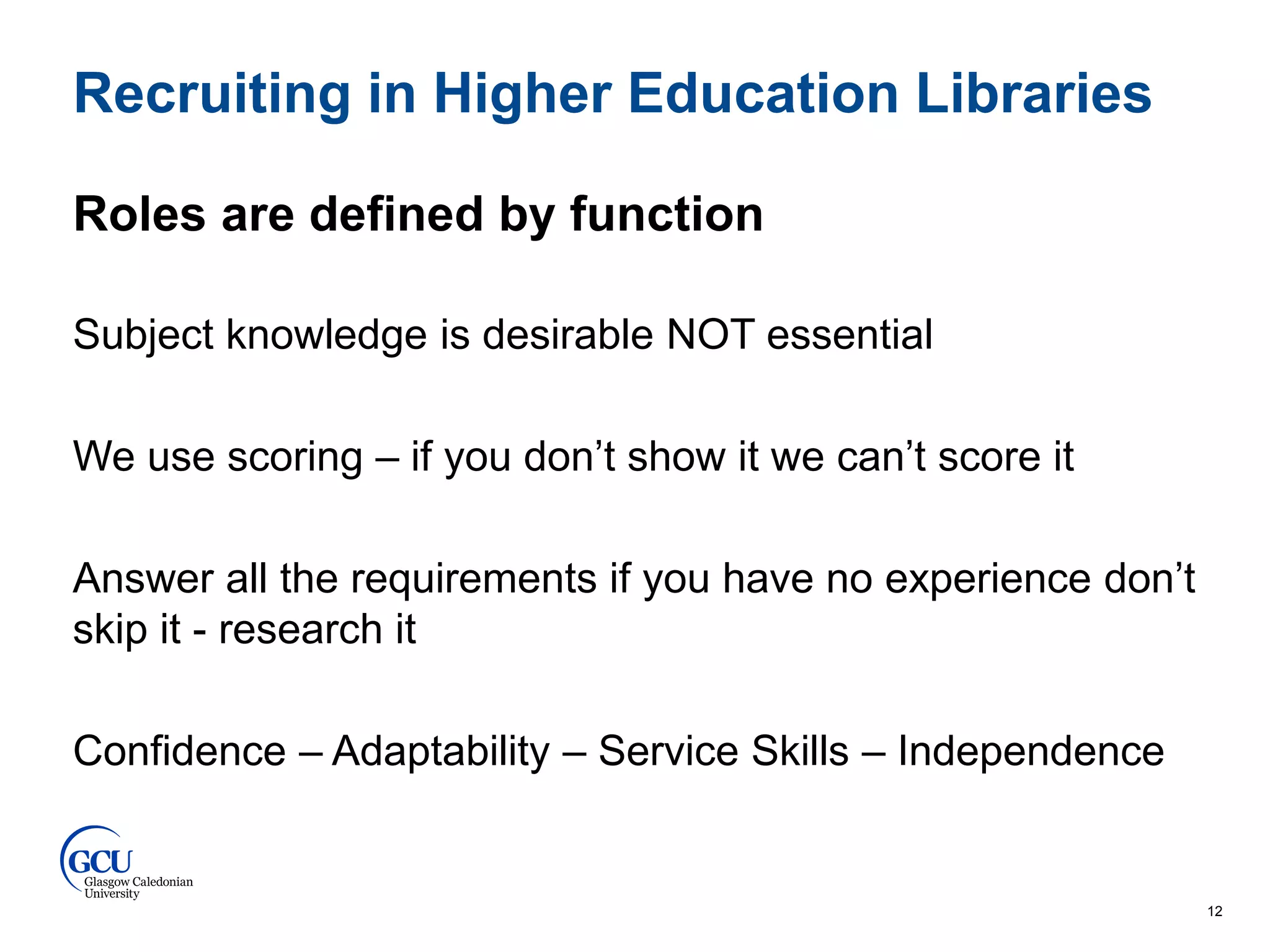 Recruiting in Higher Education Libraries

Roles are defined by function

Subject knowledge is desirable NOT essential

We use scoring – if you don’t show it we can’t score it

Answer all the requirements if you have no experience don’t skip it - research it

Confidence – Adaptability – Service Skills – Independence

GCU
Glasgow Caledonian University

12